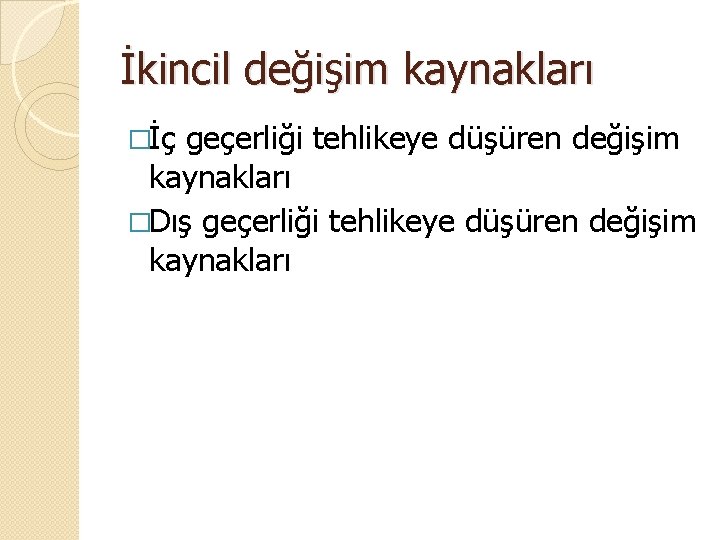 İkincil değişim kaynakları

□İç geçerliği tehlikeye düşüren değişim kaynakları

□Dış geçerliği tehlikeye düşüren değişim kaynakları